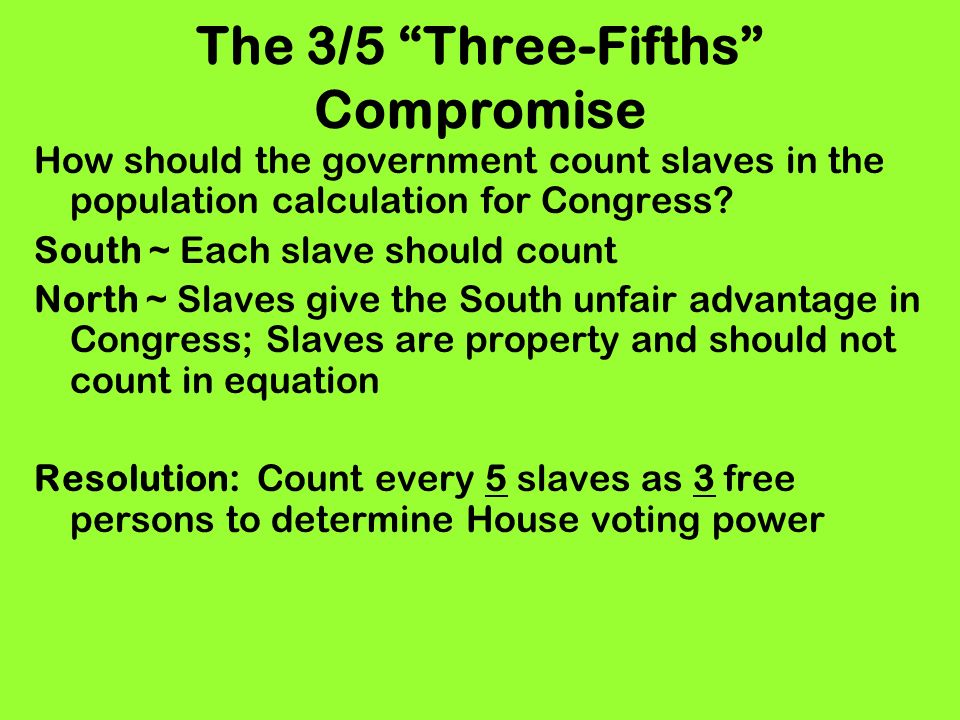 The 3/5 “Three-Fifths” Compromise

How should the government count slaves in the population calculation for Congress?

South ~ Each slave should count

North ~ Slaves give the South unfair advantage in Congress; Slaves are property and should not count in equation

Resolution: Count every 5 slaves as 3 free persons to determine House voting power